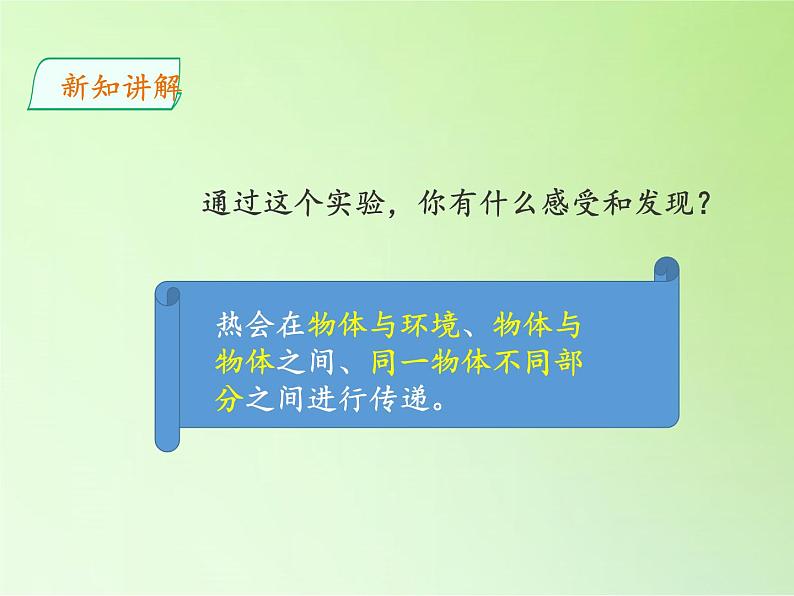 新知讲解

通过这个实验，你有什么感受和发现？

热会在物体与环境、物体与物体之间、同一物体不同部分之间进行传递。